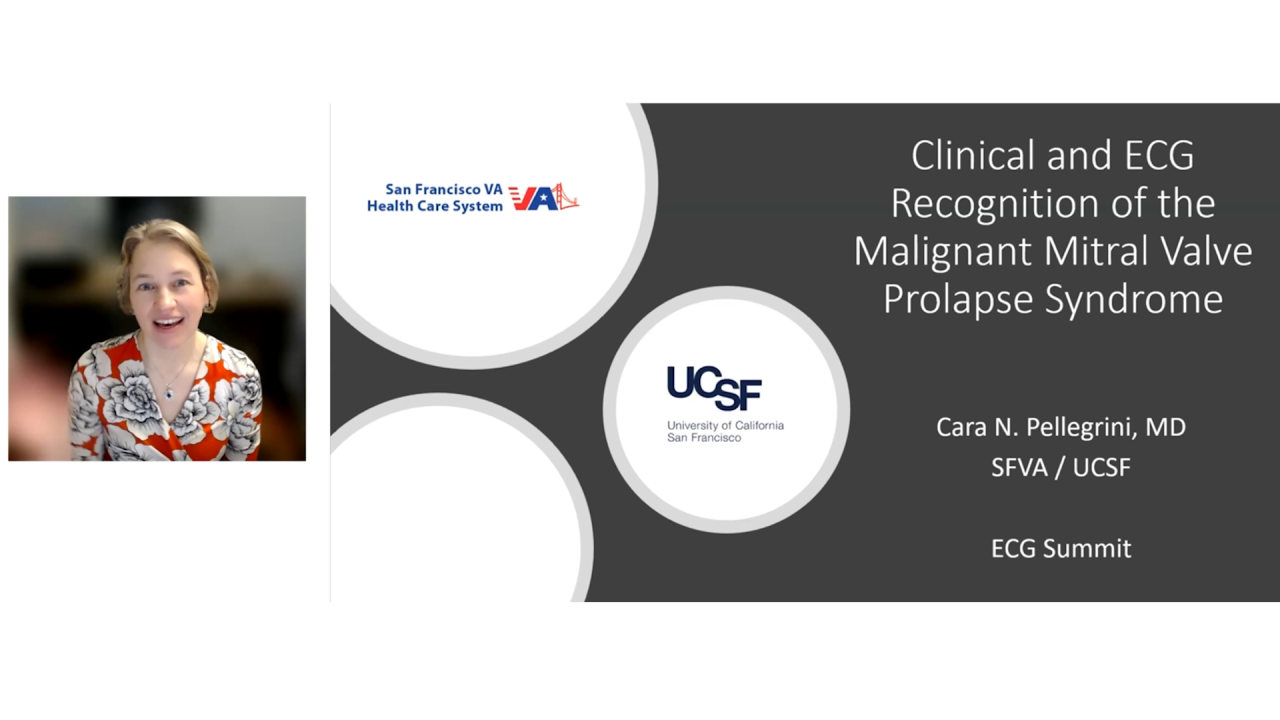 San Francisco VA
Health Care System VA

UCSF
University of California
San Francisco

Clinical and ECG Recognition of the Malignant Mitral Valve Prolapse Syndrome

Cara N. Pellegrini, MD
SFVA / UCSF

ECG Summit